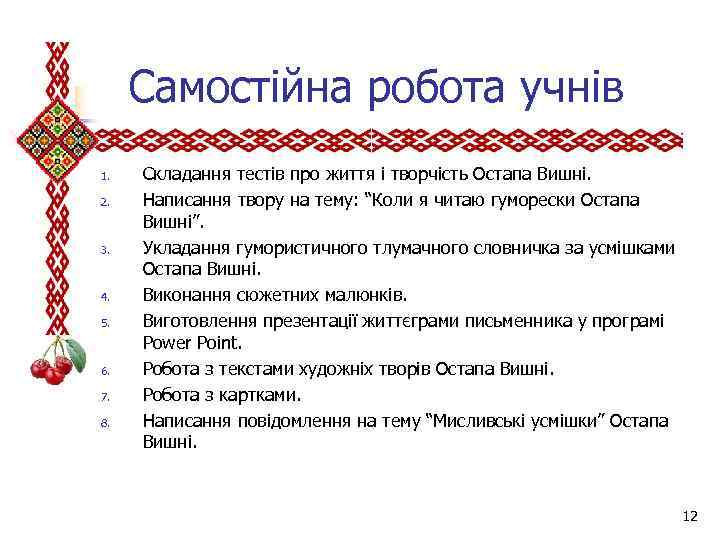 Самостійна робота учнів

1. Складання тестів про життя і творчість Остапа Вишні.
2. Написання твору на тему: "Коли я читаю гуморески Остапа Вишні".
3. Укладання гумористичного тлумачного словничка за усмішками Остапа Вишні.
4. Виконання сюжетних малюнків.
5. Виготовлення презентації життєграми письменника у програмі Power Point.
6. Робота з текстами художніх творів Остапа Вишні.
7. Робота з картками.
8. Написання повідомлення на тему "Мисливські усмішки" Остапа Вишні.

12